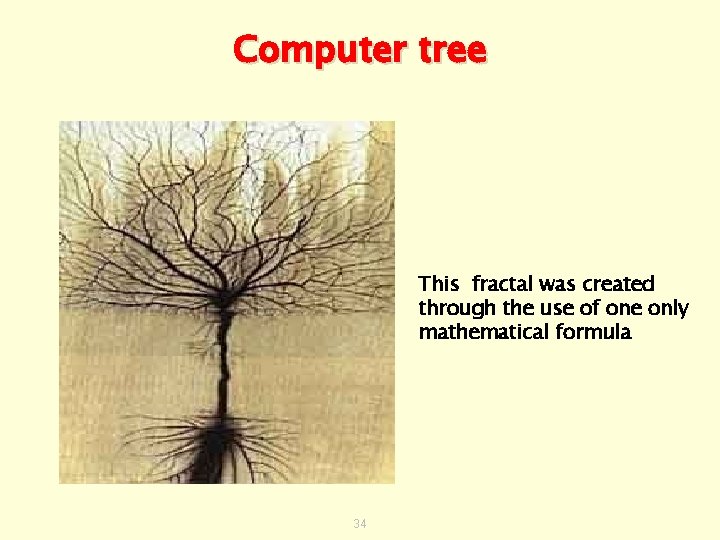 Computer tree

This fractal was created through the use of one only mathematical formula

34